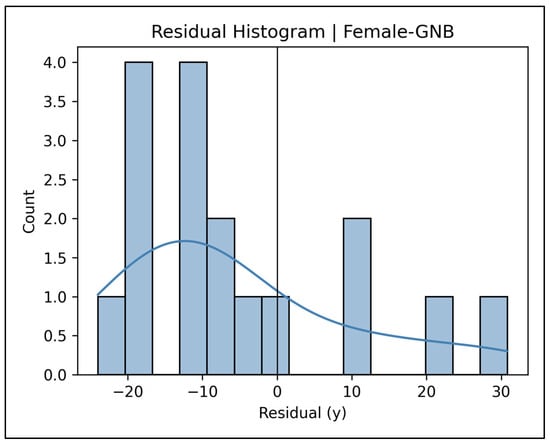 Residual Histogram | Female-GNB

Count

4.0
3.5
3.0
2.5
2.0
1.5
1.0
0.5
0.0

−20
−10
0
10
20
30

Residual (y)